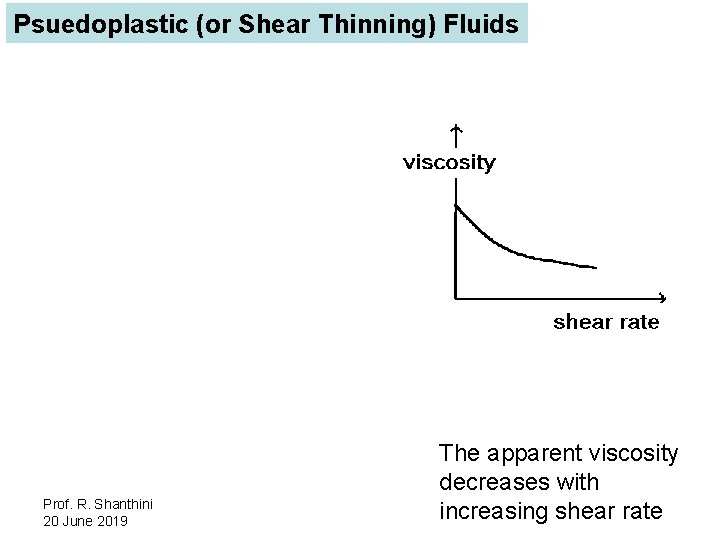 Psuedoplastic (or Shear Thinning) Fluids

viscosity

shear rate

The apparent viscosity decreases with increasing shear rate

Prof. R. Shanthini
20 June 2019